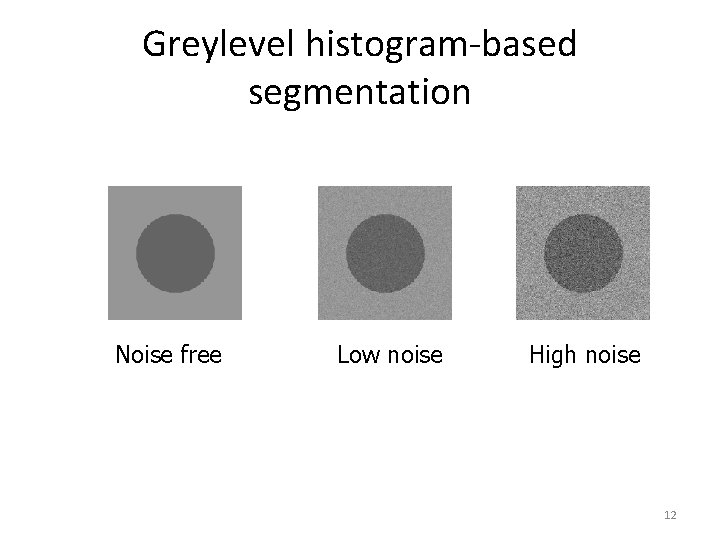 Greylevel histogram-based segmentation

Noise free

Low noise

High noise

12